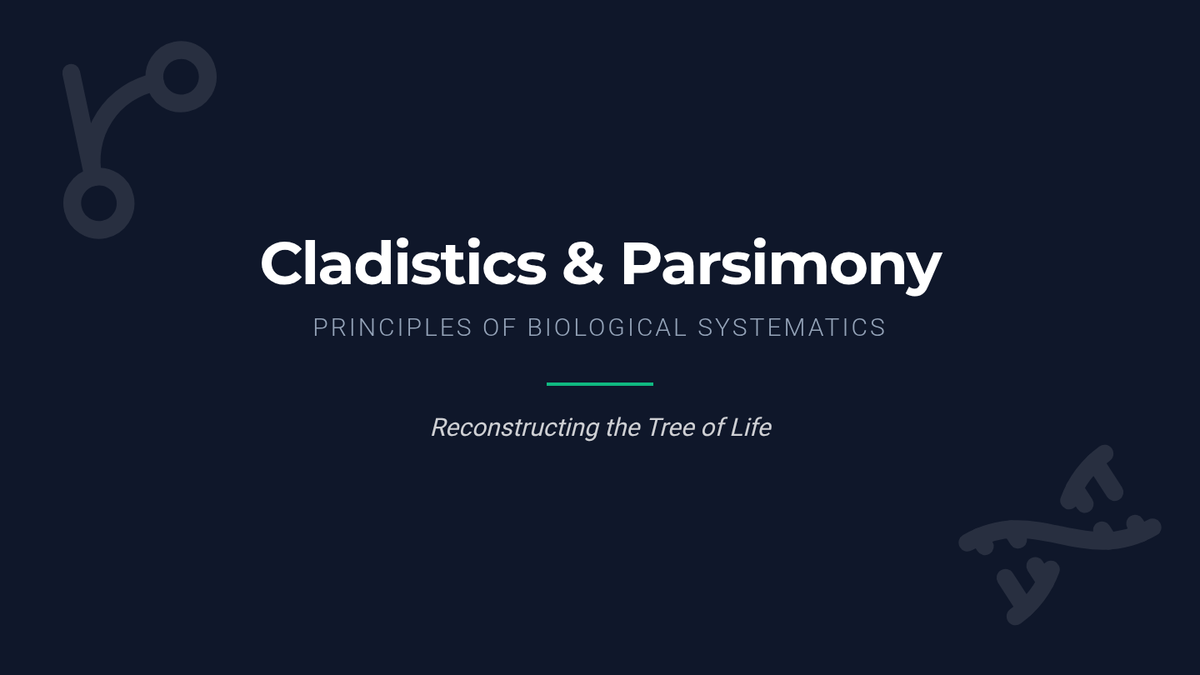 Cladistics & Parsimony

PRINCIPLES OF BIOLOGICAL SYSTEMATICS

Reconstructing the Tree of Life